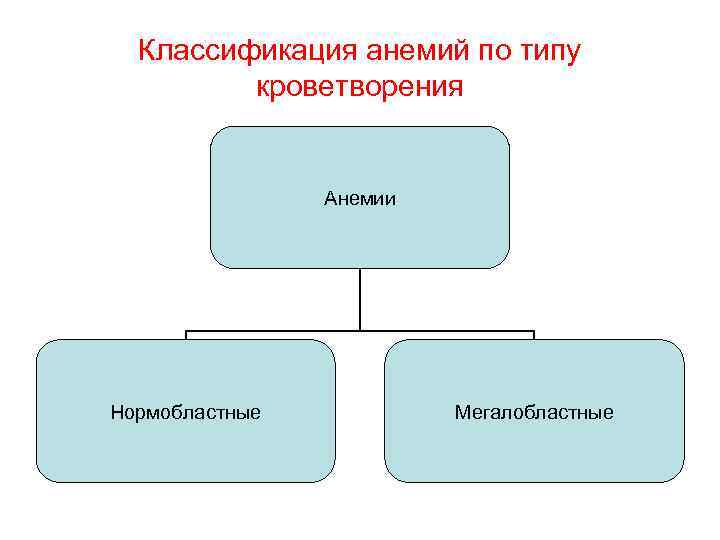 Классификация анемий по типу кроветворения

Анемии

Нормобластные

Мегалобластные